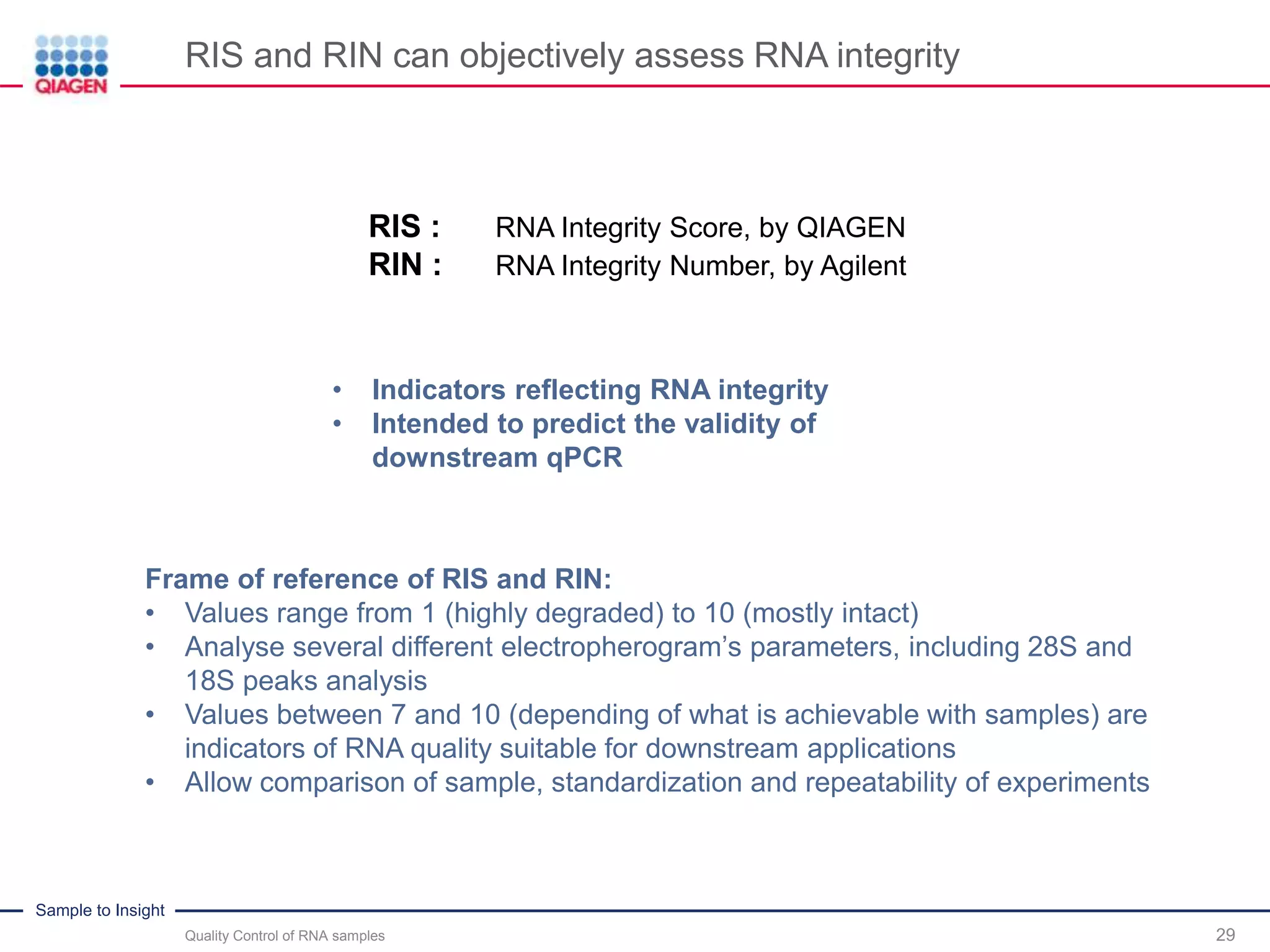 QIAGEN

RIS and RIN can objectively assess RNA integrity

RIS : RNA Integrity Score, by QIAGEN
RIN : RNA Integrity Number, by Agilent

• Indicators reflecting RNA integrity
• Intended to predict the validity of downstream qPCR

Frame of reference of RIS and RIN:
• Values range from 1 (highly degraded) to 10 (mostly intact)
• Analyse several different electropherogram’s parameters, including 28S and 18S peaks analysis
• Values between 7 and 10 (depending of what is achievable with samples) are indicators of RNA quality suitable for downstream applications
• Allow comparison of sample, standardization and repeatability of experiments

Sample to Insight

Quality Control of RNA samples

29